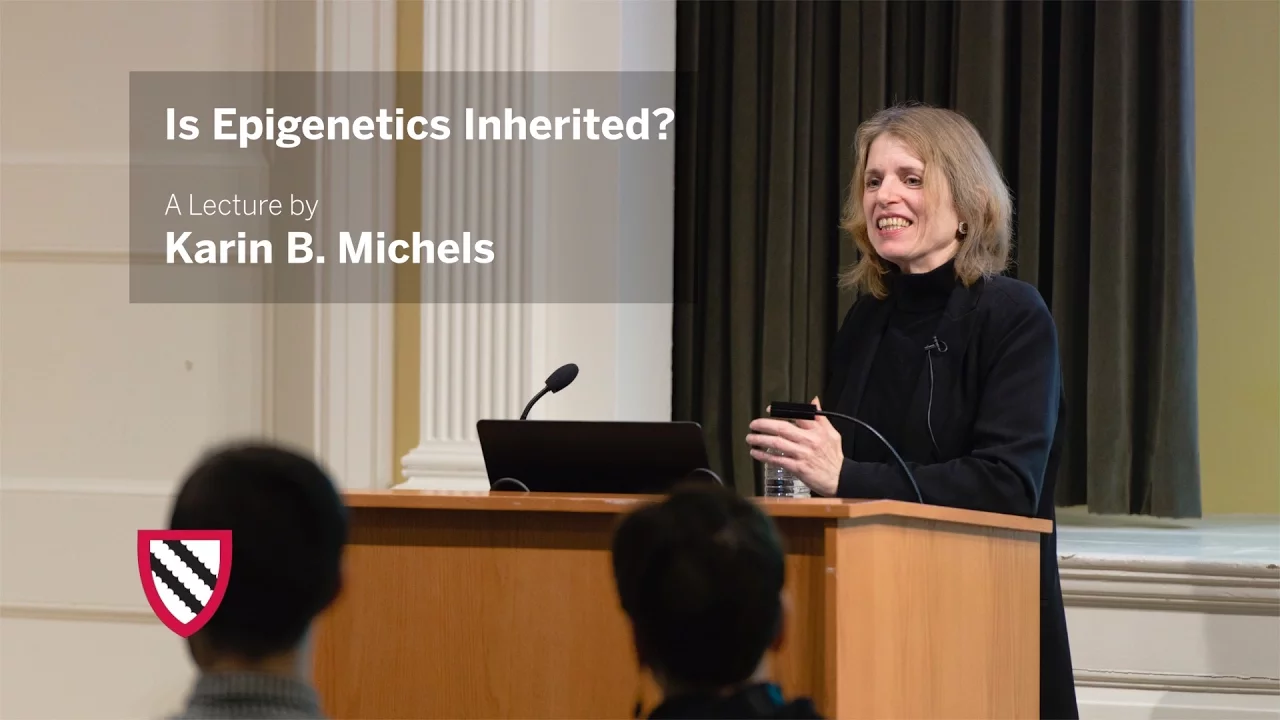 Is Epigenetics Inherited?

A Lecture by
Karin B. Michels